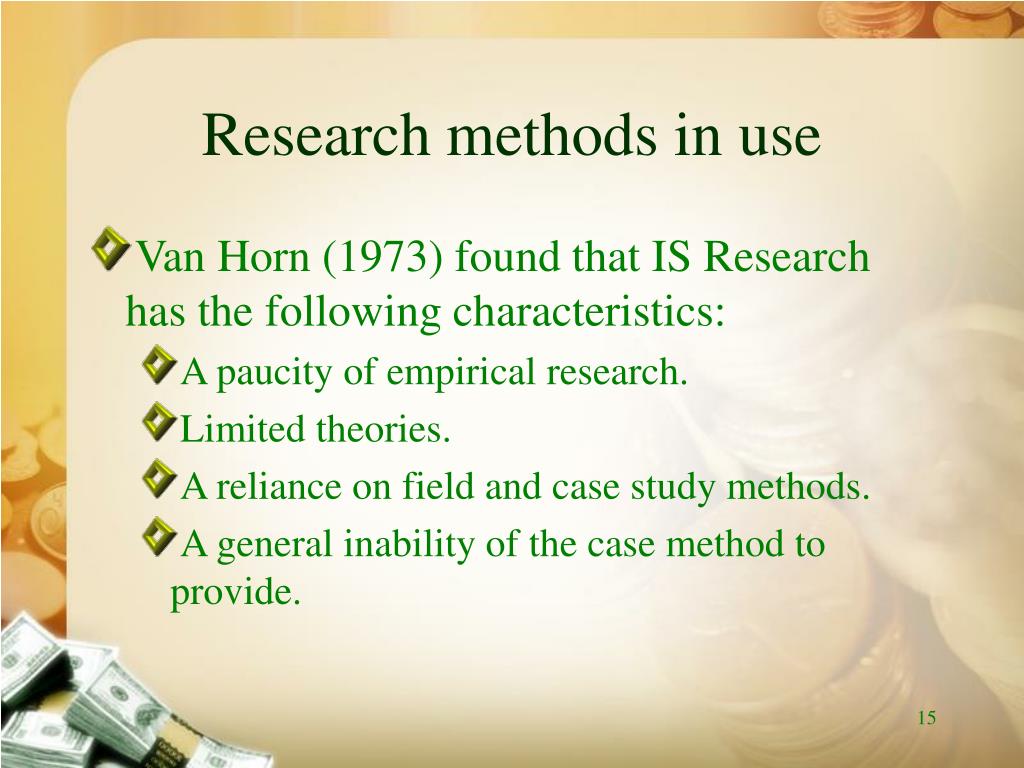 Research methods in use

Van Horn (1973) found that IS Research has the following characteristics:

A paucity of empirical research.

Limited theories.

A reliance on field and case study methods.

A general inability of the case method to provide.

15